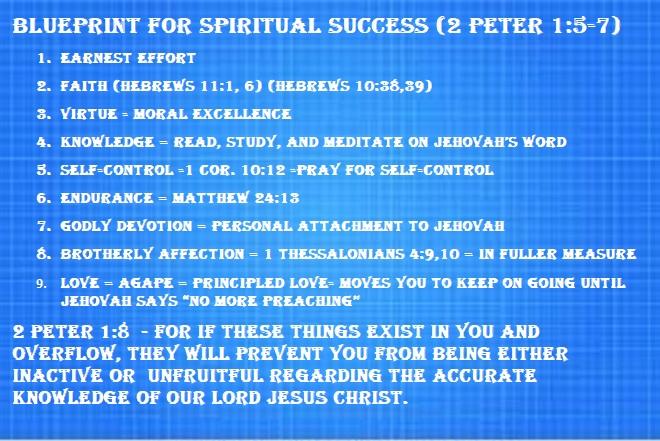 BLUEPRINT FOR SPIRITUAL SUCCESS (2 PETER 1:5-7)

1. EARNEST EFFORT
2. FAITH (HEBREWS 11:1, 6) (HEBREWS 10:38,39)
3. VIRTUE = MORAL EXCELLENCE
4. KNOWLEDGE = READ, STUDY, AND MEDITATE ON JEHOVAH'S WORD
5. SELF-CONTROL =1 COR. 10:12 =PRAY FOR SELF-CONTROL
6. ENDURANCE = MATTHEW 24:13
7. GODLY DEVOTION = PERSONAL ATTACHMENT TO JEHOVAH
8. BROTHERLY AFFECTION = 1 THESSALONIANS 4:9,10 = IN FULLER MEASURE
9. LOVE = AGAPE = PRINCIPLED LOVE= MOVES YOU TO KEEP ON GOING UNTIL JEHOVAH SAYS "NO MORE PREACHING"

2 PETER 1:8 - FOR IF THESE THINGS EXIST IN YOU AND OVERFLOW, THEY WILL PREVENT YOU FROM BEING EITHER INACTIVE OR UNFRUITFUL REGARDING THE ACCURATE KNOWLEDGE OF OUR LORD JESUS CHRIST.